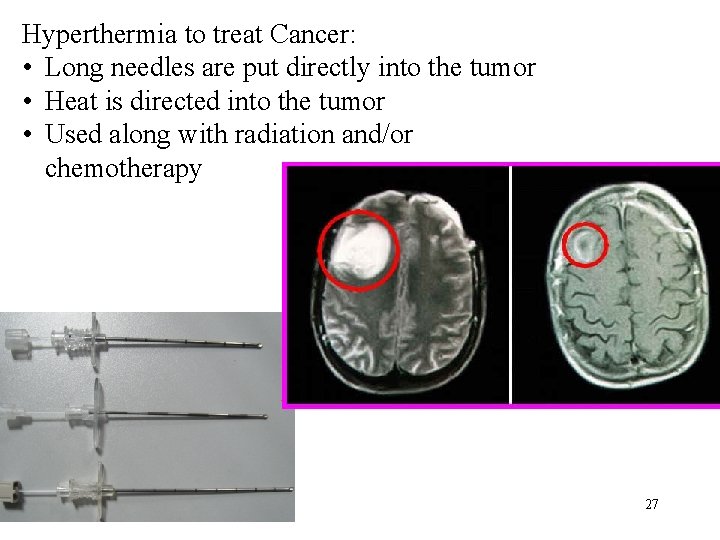 Hyperthermia to treat Cancer:

• Long needles are put directly into the tumor
• Heat is directed into the tumor
• Used along with radiation and/or chemotherapy

27